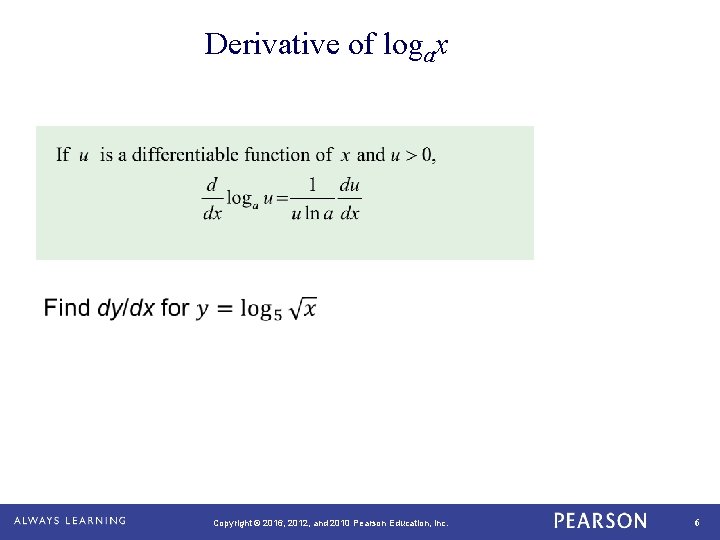 Derivative of $\log_a x$

If $u$ is a differentiable function of $x$ and $u > 0$,

$\frac{d}{dx}\log_a u = \frac{1}{u \ln a}\frac{du}{dx}$

Find $dy/dx$ for $y = \log_5 \sqrt{x}$

ALWAYS LEARNING

Copyright © 2016, 2012, and 2010 Pearson Education, Inc.

PEARSON

6